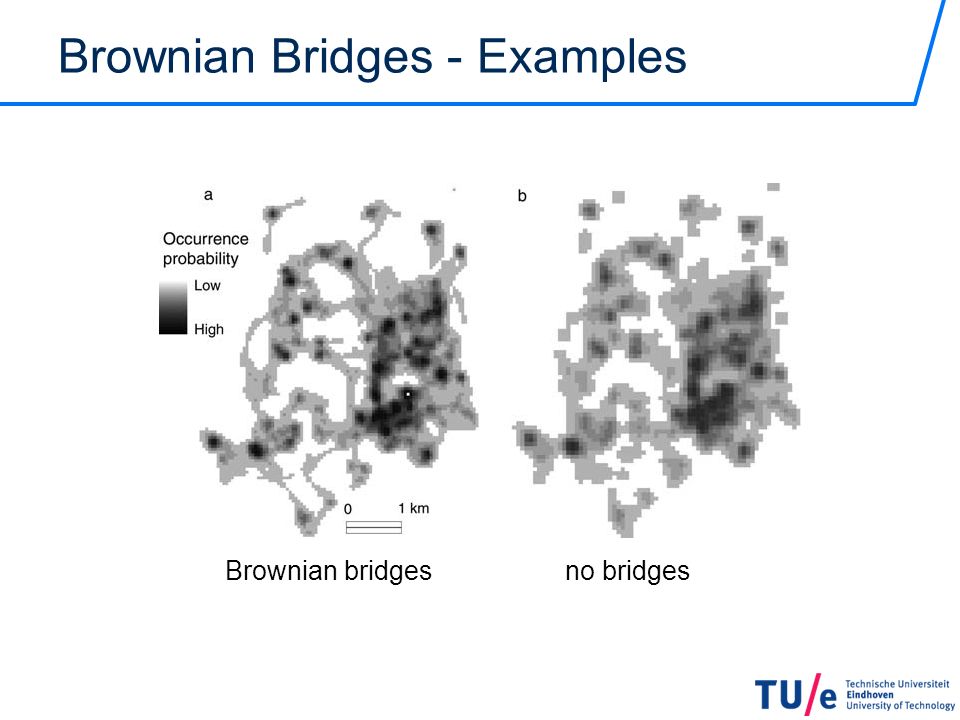 Brownian Bridges - Examples

a

Occurrence probability

Low

High

0 1 km

b

Brownian bridges

no bridges

TU/e Technische Universiteit Eindhoven University of Technology